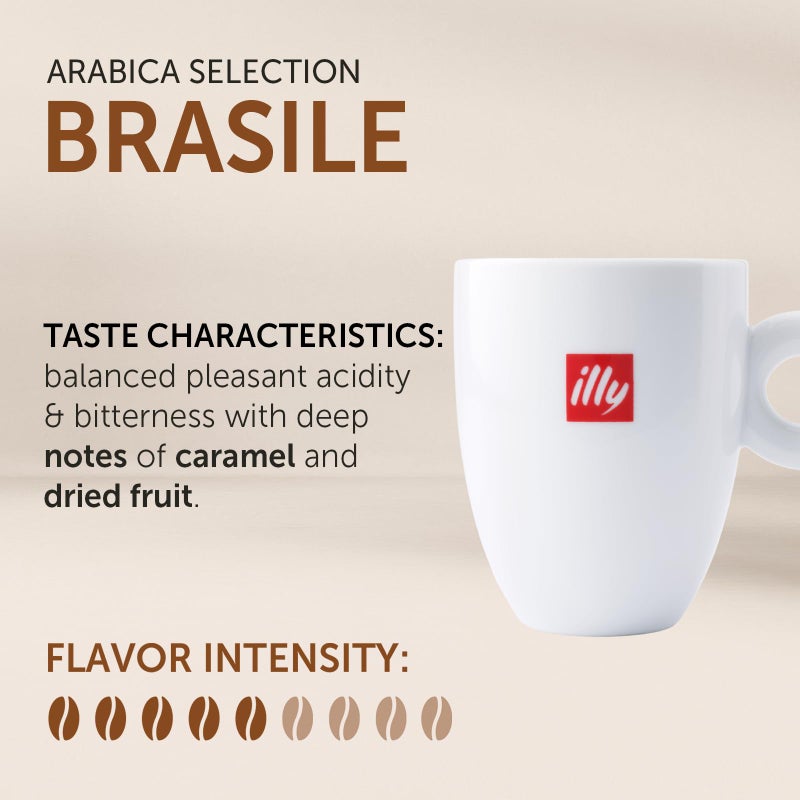 ARABICA SELECTION
BRASILE

TASTE CHARACTERISTICS: balanced pleasant acidity & bitterness with deep notes of caramel and dried fruit.

illy

FLAVOR INTENSITY: